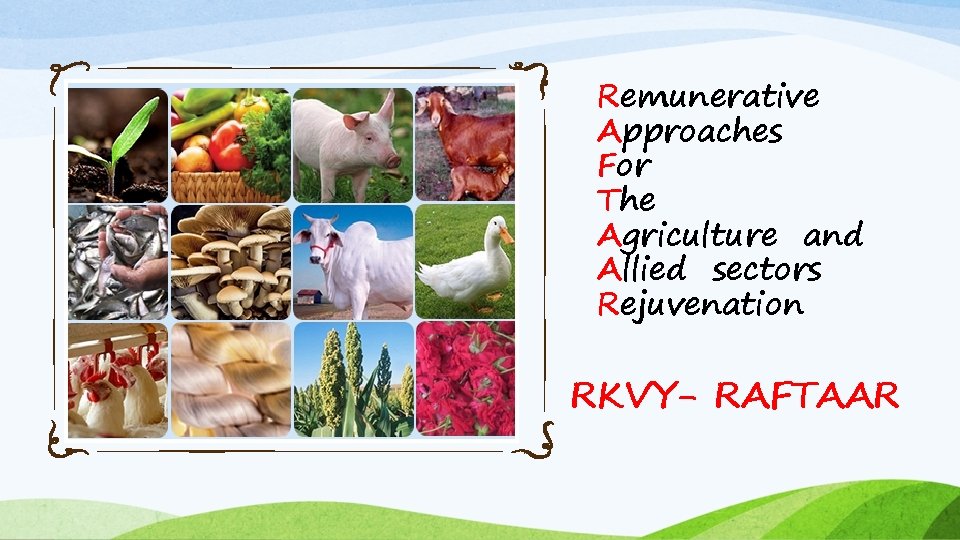 Remunerative
Approaches
For
The
Agriculture and
Allied sectors
Rejuvenation

RKVY- RAFTAAR